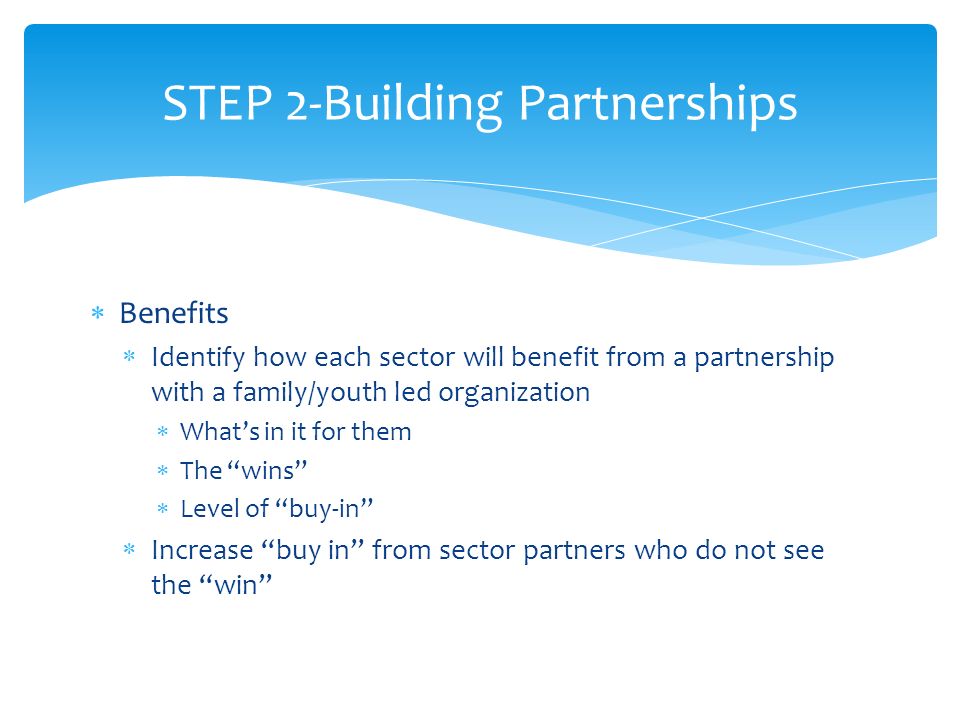 STEP 2-Building Partnerships

* Benefits
  * Identify how each sector will benefit from a partnership with a family/youth led organization
    * What's in it for them
    * The "wins"
    * Level of "buy-in"
  * Increase "buy in" from sector partners who do not see the "win"